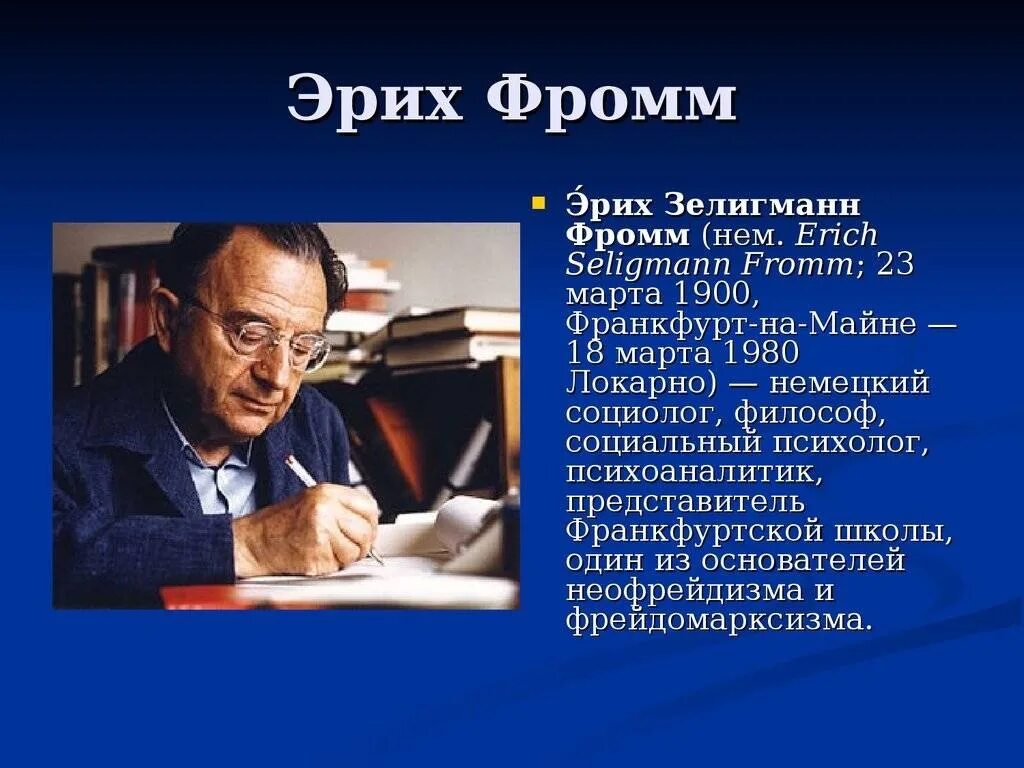 Эрих Фромм

Э́рих Зелигманн Фромм (нем. Erich Seligmann Fromm; 23 марта 1900, Франкфурт-на-Майне — 18 марта 1980 Локарно) — немецкий социолог, философ, социальный психолог, психоаналитик, представитель Франкфуртской школы, один из основателей неофрейдизма и фрейдомарксизма.